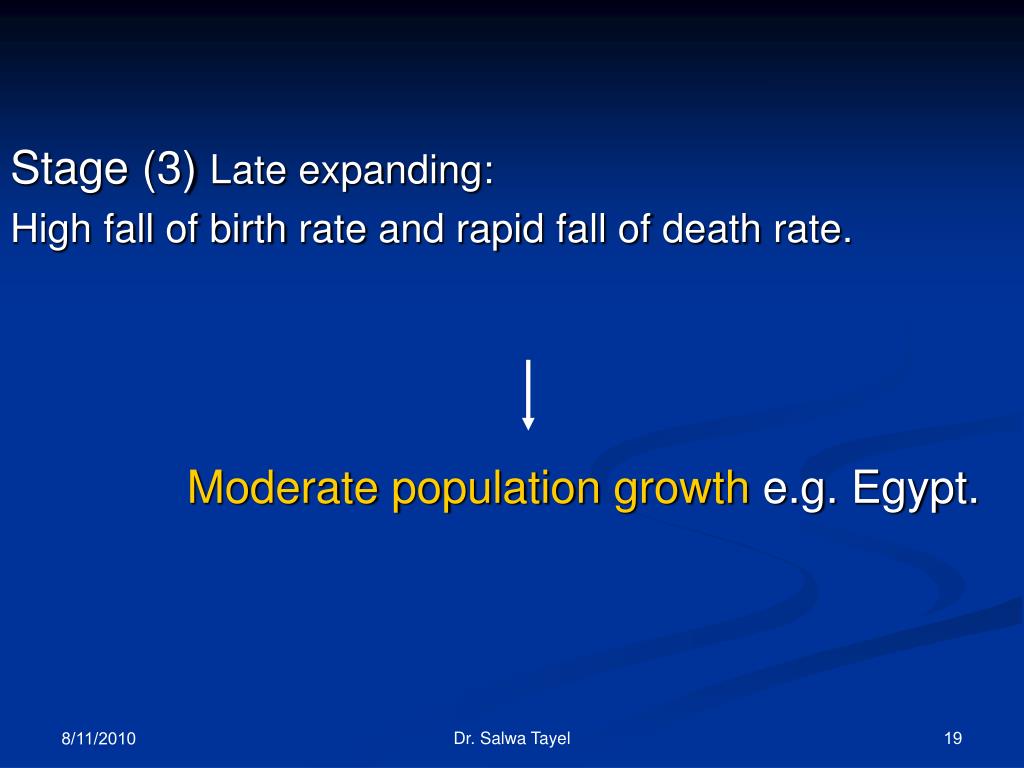 Stage (3) Late expanding:
High fall of birth rate and rapid fall of death rate.

Moderate population growth e.g. Egypt.

8/11/2010

Dr. Salwa Tayel

19